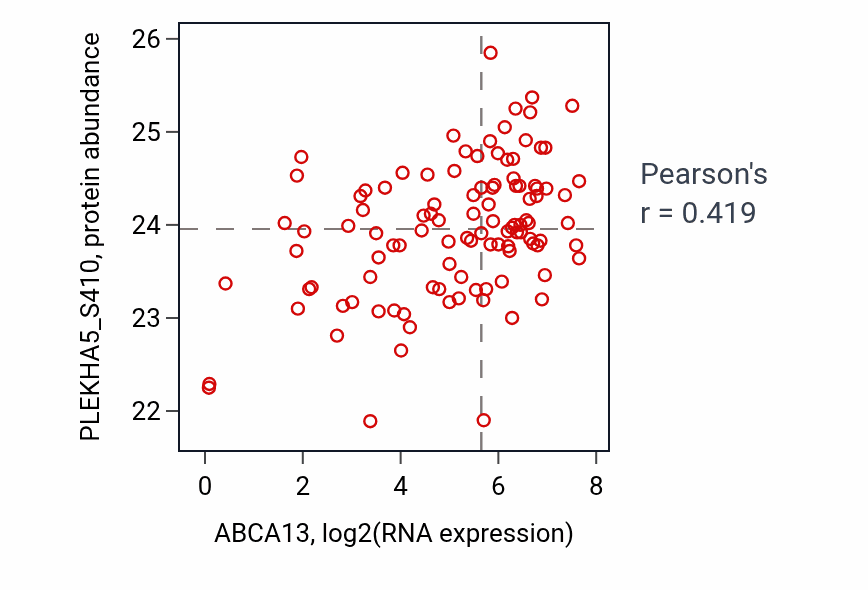 PLEKHA5_S410, protein abundance

26
25
24
23
22

0
2
4
6
8

ABCA13, log2(RNA expression)

Pearson's
r = 0.419